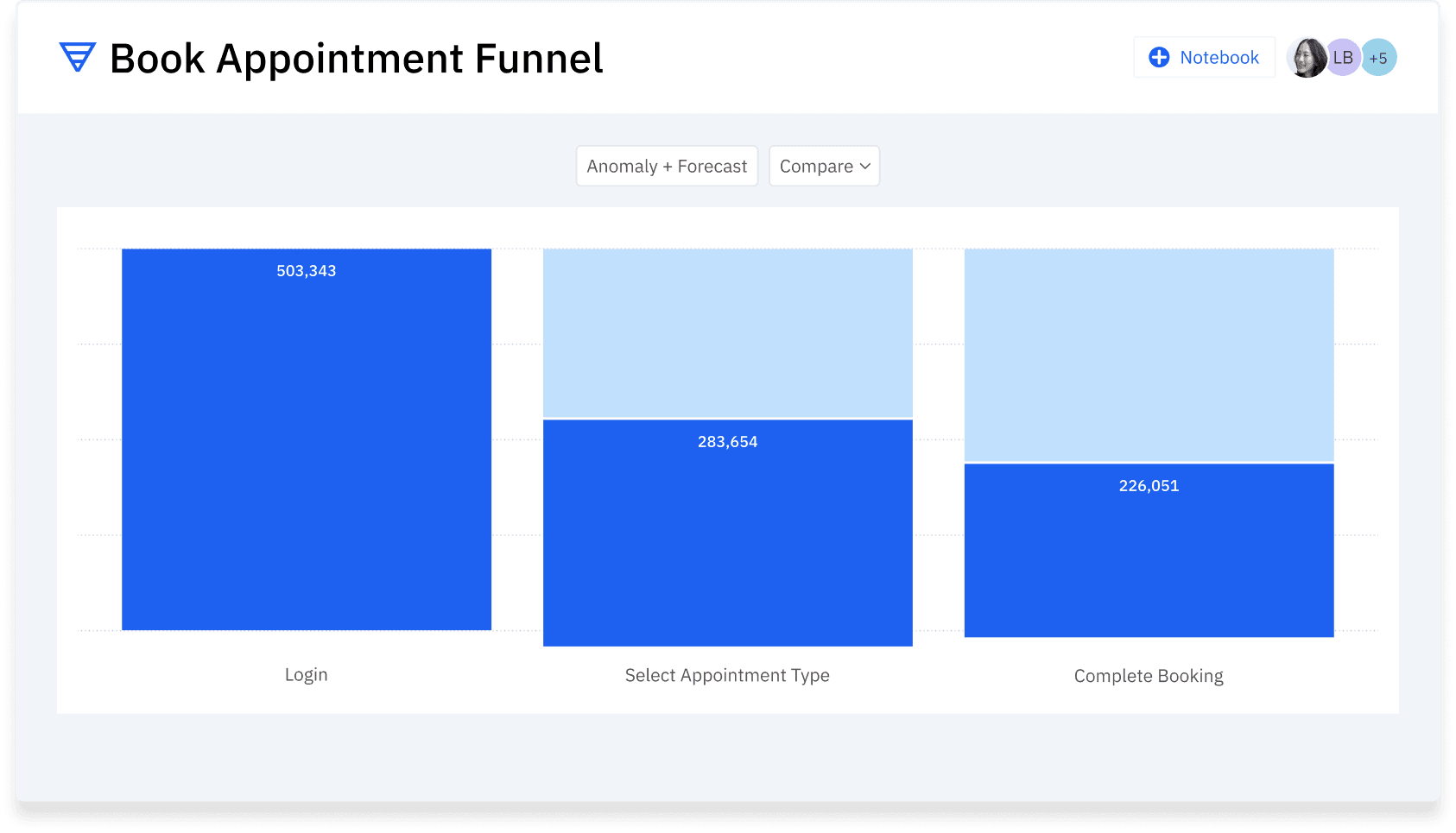 Book Appointment Funnel

Notebook

LB +5

Anomaly + Forecast

Compare

503,343

283,654

226,051

Login

Select Appointment Type

Complete Booking